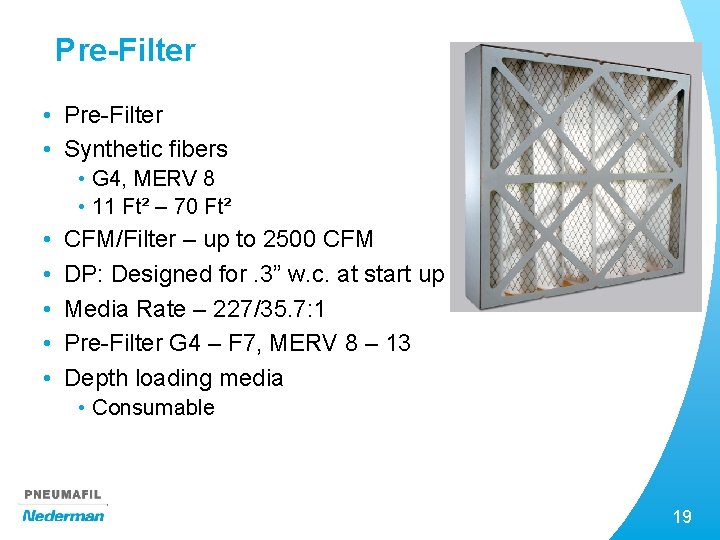 Pre-Filter

• Pre-Filter
• Synthetic fibers
  • G4, MERV 8
  • 11 Ft² – 70 Ft²
• CFM/Filter – up to 2500 CFM
• DP: Designed for .3” w.c. at start up
• Media Rate – 227/35.7:1
• Pre-Filter G4 – F7, MERV 8 – 13
• Depth loading media
  • Consumable

PNEUMAFIL
Nederman

19